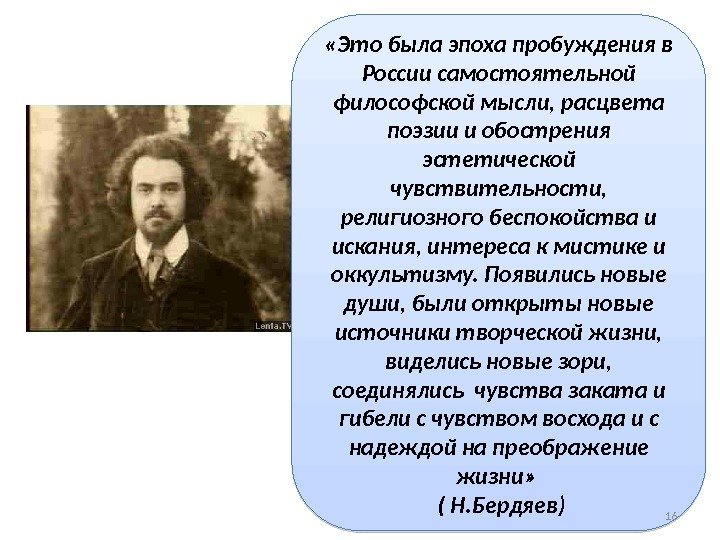 Lenta.TV

«Это была эпоха пробуждения в России самостоятельной философской мысли, расцвета поэзии и обоатрения эатетической чувствительности, религиозного беспокойства и искания, интереса к мистике и оккультизму. Появились новые души, были открыты новые источники творческой жизни, виделись новые зори, соединялись чувства заката и гибели с чувством восхода и с надеждой на преображение жизни»
( Н.Бердяев)

16